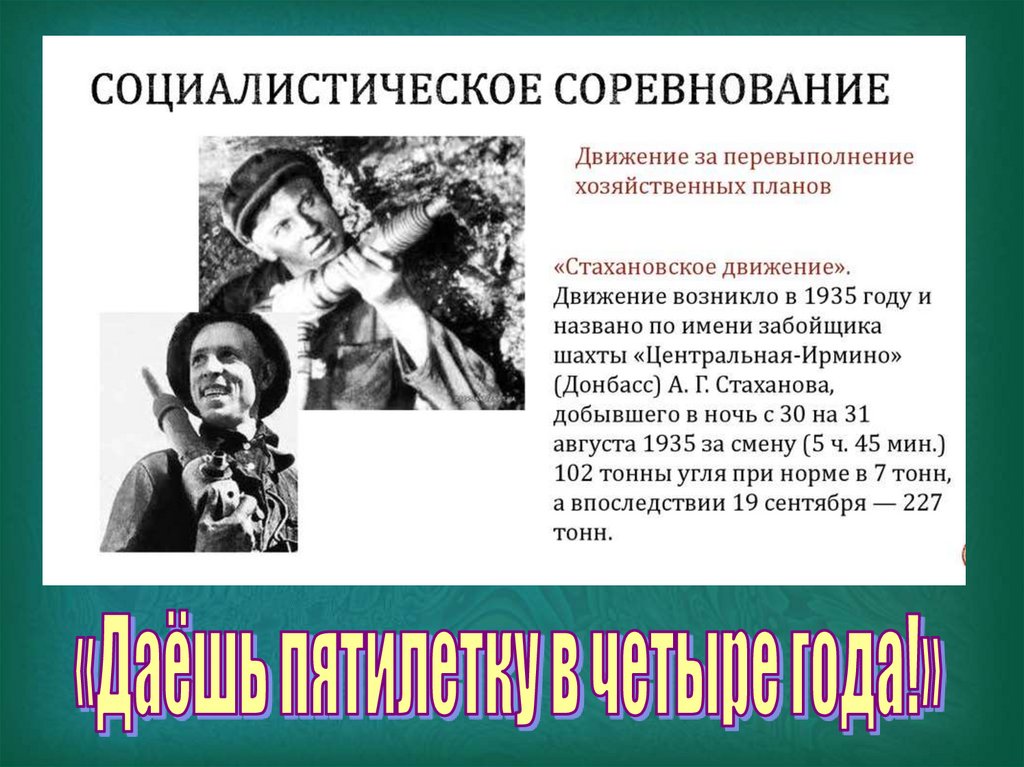 СОЦИАЛИСТИЧЕСКОЕ СОРЕВНОВАНИЕ

Движение за перевыполнение хозяйственных планов

«Стахановское движение». Движение возникло в 1935 году и названо по имени забойщика шахты «Центральная-Ирмино» (Донбасс) А. Г. Стаханова, добывшего в ночь с 30 на 31 августа 1935 за смену (5 ч. 45 мин.) 102 тонны угля при норме в 7 тонн, а впоследствии 19 сентября — 227 тонн.

«Даёшь пятилетку в четыре года!»